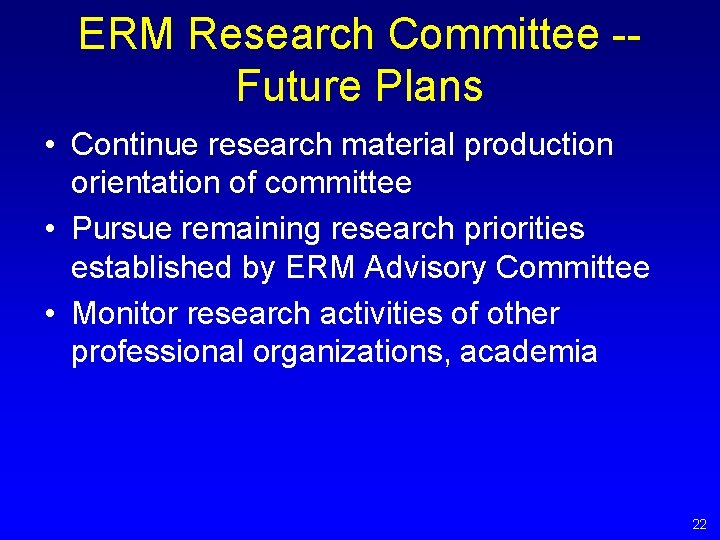 ERM Research Committee -- Future Plans

• Continue research material production orientation of committee
• Pursue remaining research priorities established by ERM Advisory Committee
• Monitor research activities of other professional organizations, academia

22